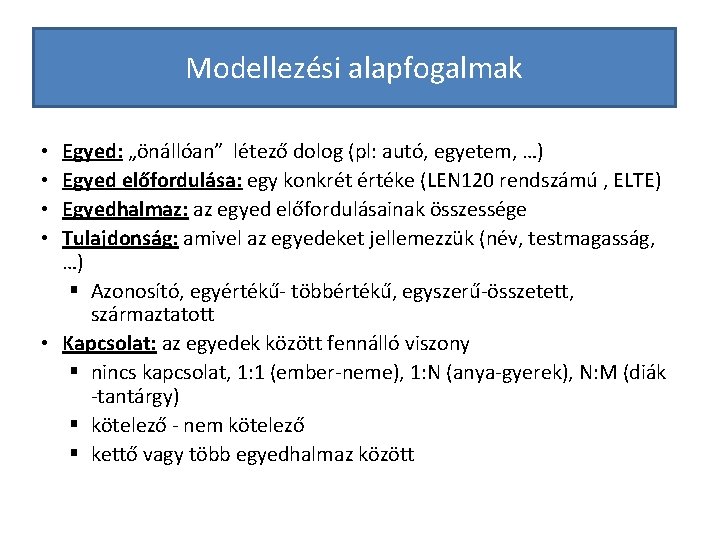 Modellezési alapfogalmak

• Egyed: „önállóan” létező dolog (pl: autó, egyetem, …)
• Egyed előfordulása: egy konkrét értéke (LEN120 rendszámú , ELTE)
• Egyedhalmaz: az egyed előfordulásainak összessége
• Tulajdonság: amivel az egyedeket jellemezzük (név, testmagasság, …)
  ▪ Azonosító, egyértékű- többértékű, egyszerű-összetett, származtatott
• Kapcsolat: az egyedek között fennálló viszony
  ▪ nincs kapcsolat, 1:1 (ember-neme), 1:N (anya-gyerek), N:M (diák -tantárgy)
  ▪ kötelező - nem kötelező
  ▪ kettő vagy több egyedhalmaz között